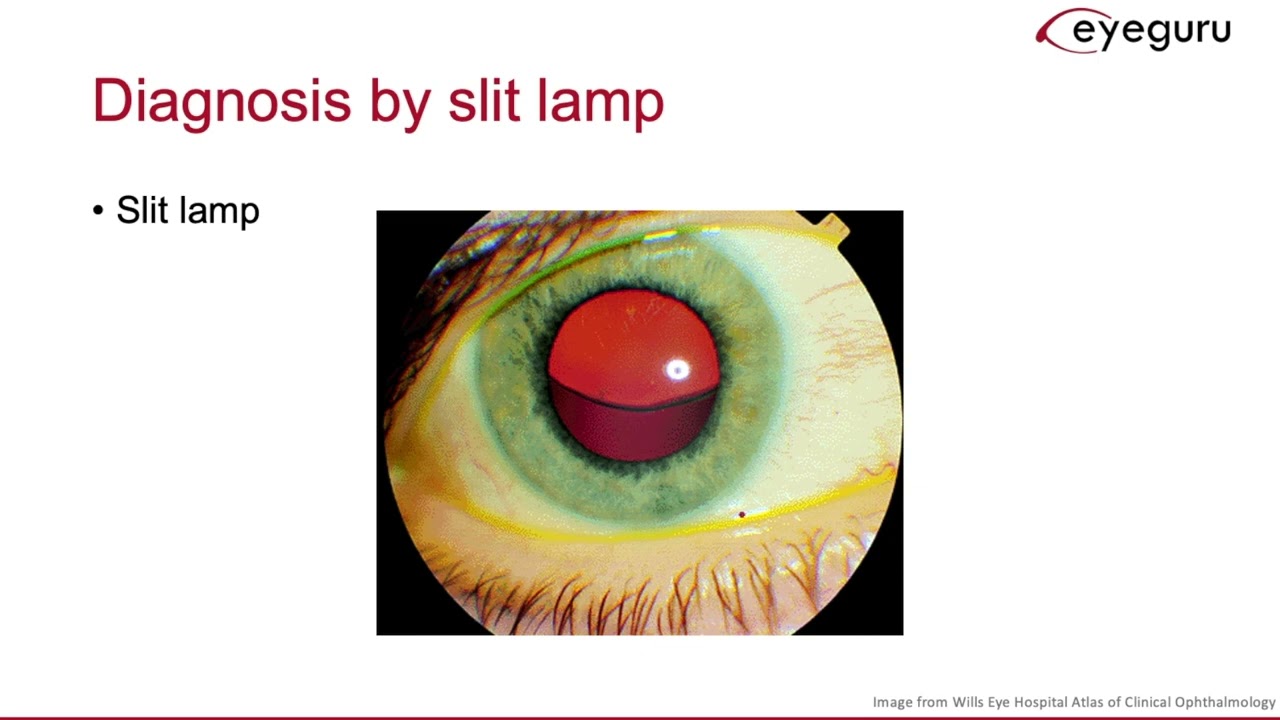 eyeguru

Diagnosis by slit lamp

• Slit lamp

Image from Wills Eye Hospital Atlas of Clinical Ophthalmology